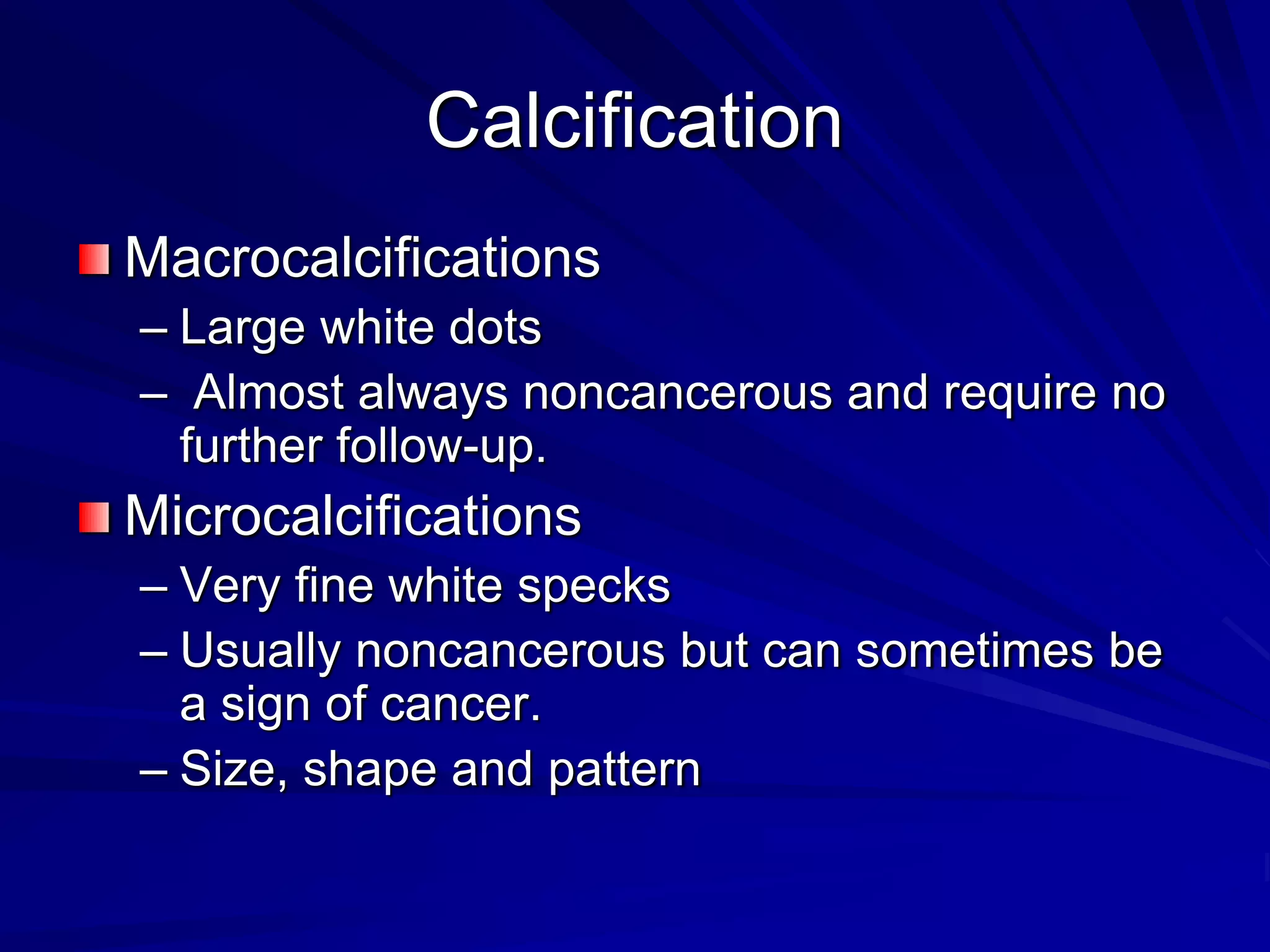 Calcification

Macrocalcifications
– Large white dots
– Almost always noncancerous and require no further follow-up.

Microcalcifications
– Very fine white specks
– Usually noncancerous but can sometimes be a sign of cancer.
– Size, shape and pattern